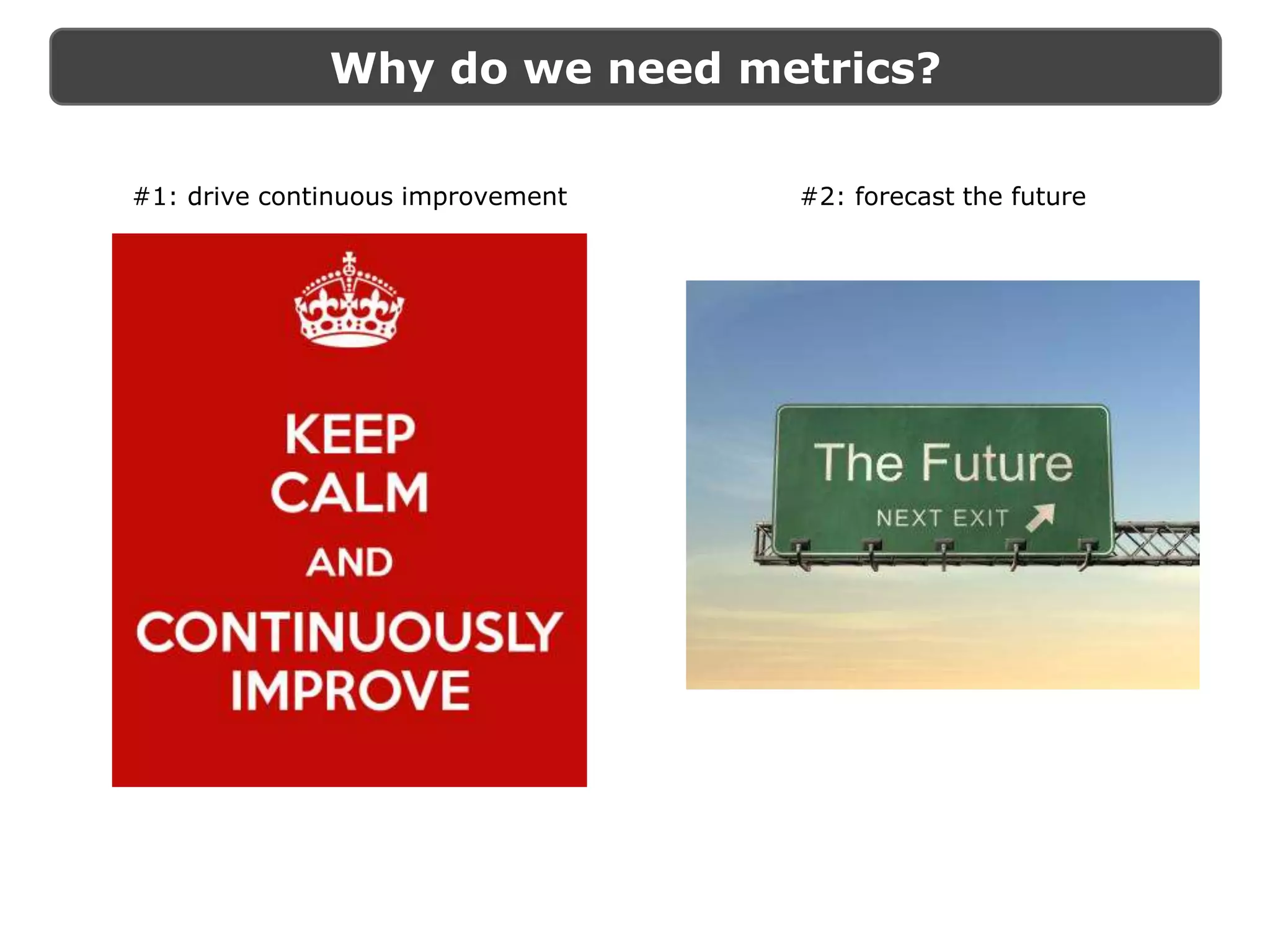 Why do we need metrics?

#1: drive continuous improvement

KEEP
CALM
AND
CONTINUOUSLY
IMPROVE

#2: forecast the future

The Future
NEXT EXIT